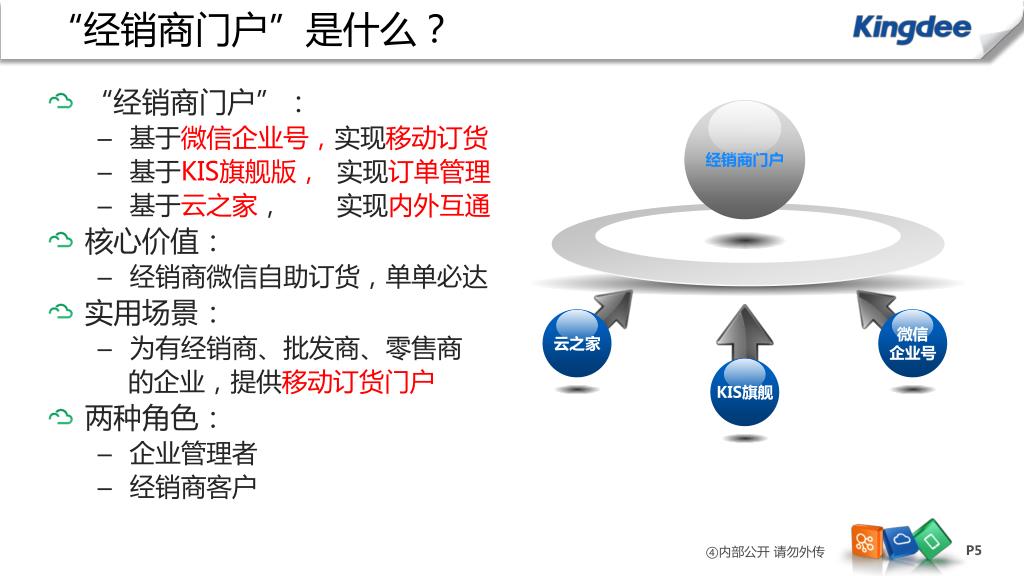 “经销商门户”是什么？

Kingdee

“经销商门户”：
– 基于微信企业号，实现移动订货
– 基于KIS旗舰版， 实现订单管理
– 基于云之家， 实现内外互通

核心价值：
– 经销商微信自助订货，单单必达

实用场景：
– 为有经销商、批发商、零售商的企业，提供移动订货门户

两种角色：
– 企业管理者
– 经销商客户

经销商门户

云之家

KIS旗舰

微信企业号

④内部公开 请勿外传

P5